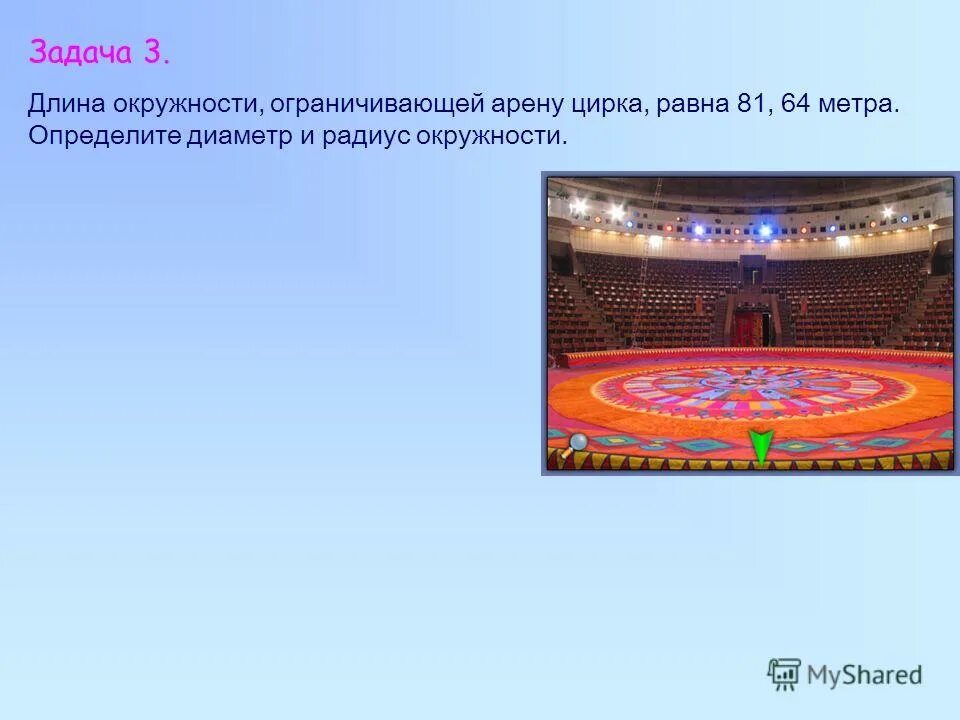 Задача 3.

Длина окружности, ограничивающей арену цирка, равна 81, 64 метра. Определите диаметр и радиус окружности.

MyShared